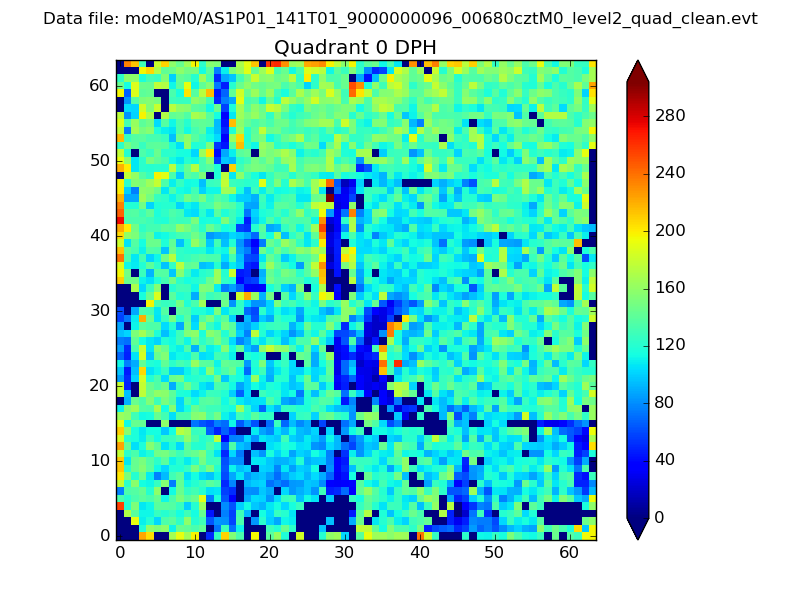 Data file: modeM0/AS1P01_141T01_9000000096_00680cztM0_level2_quad_clean.evt

Quadrant 0 DPH

60
50
40
30
20
10
0

0 10 20 30 40 50 60

280
240
200
160
120
80
40
0